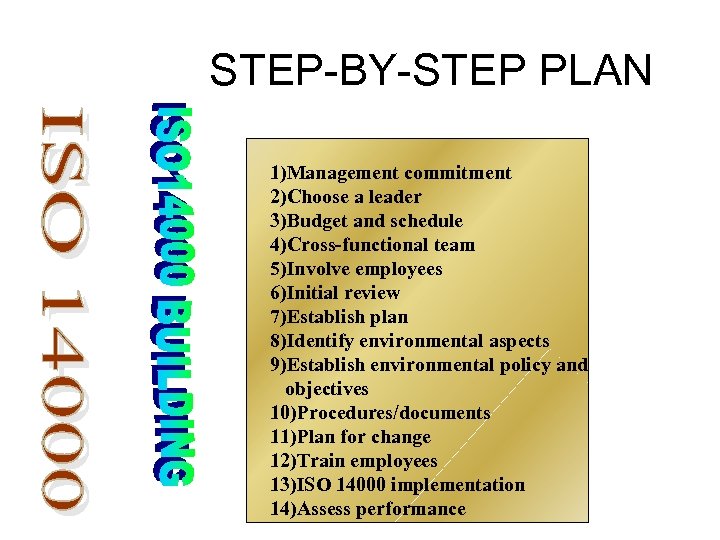 STEP-BY-STEP PLAN

ISO 14000

ISO14000 BUILDING

1)Management commitment
2)Choose a leader
3)Budget and schedule
4)Cross-functional team
5)Involve employees
6)Initial review
7)Establish plan
8)Identify environmental aspects
9)Establish environmental policy and objectives
10)Procedures/documents
11)Plan for change
12)Train employees
13)ISO 14000 implementation
14)Assess performance